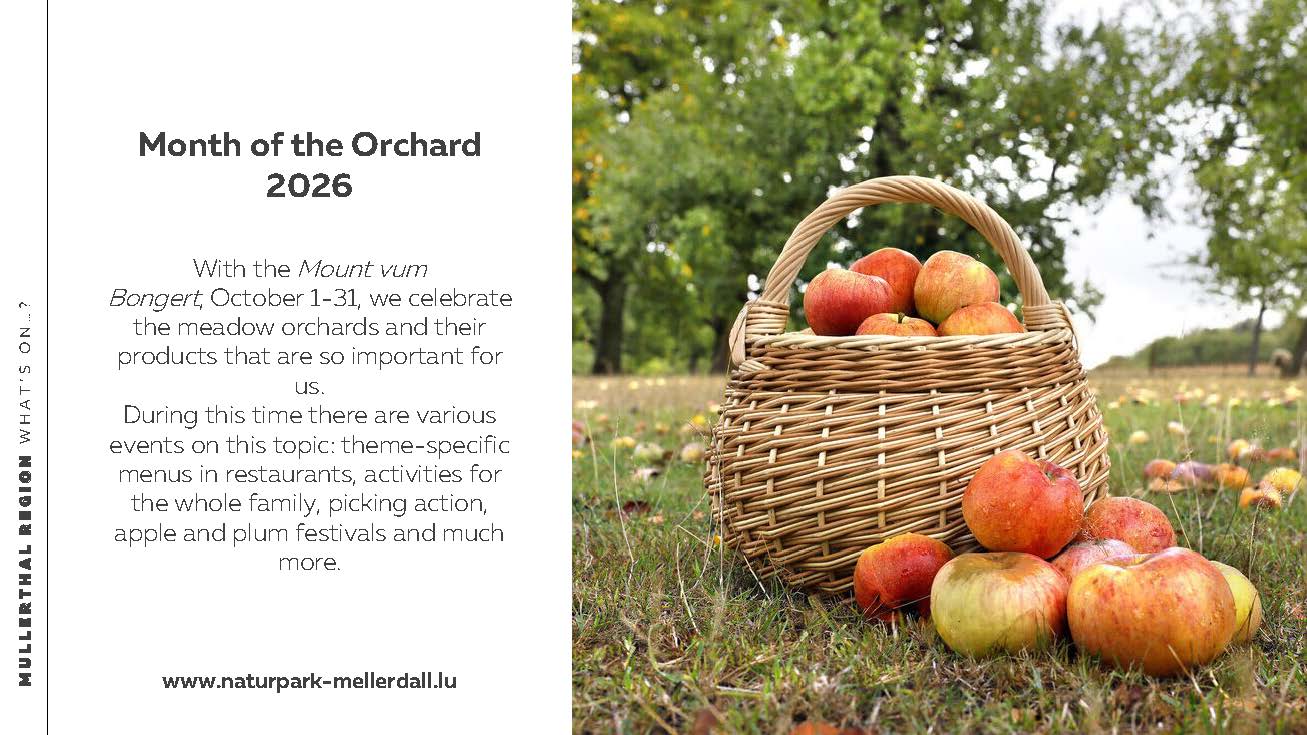 MULLERTHAL REGION WHAT'S ON...?

Month of the Orchard 2026

With the Mount vum Bongert, October 1-31, we celebrate the meadow orchards and their products that are so important for us.

During this time there are various events on this topic: theme-specific menus in restaurants, activities for the whole family, picking action, apple and plum festivals and much more.

www.naturpark-mellerdall.lu